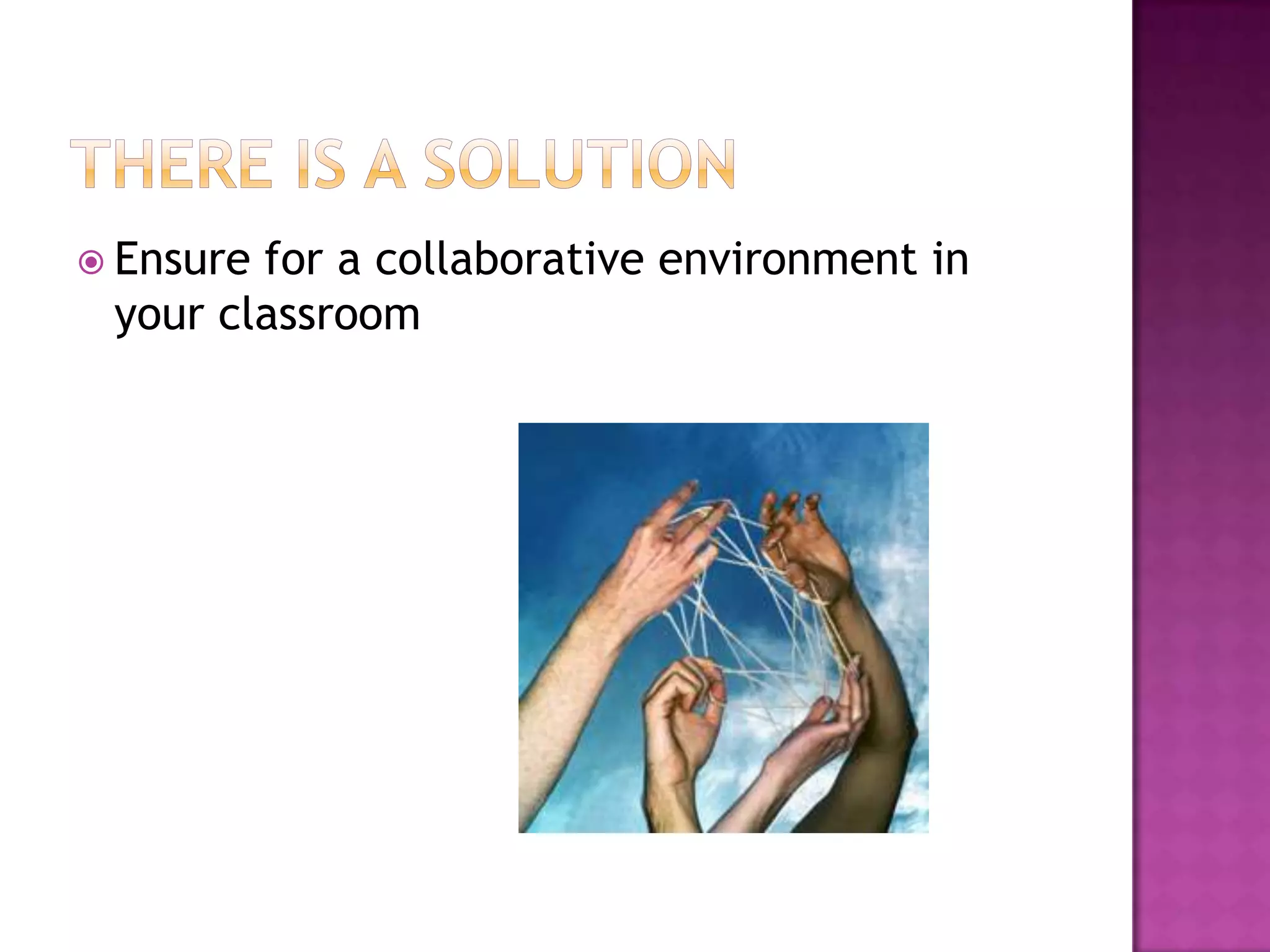 THERE IS A SOLUTION

Ensure for a collaborative environment in your classroom